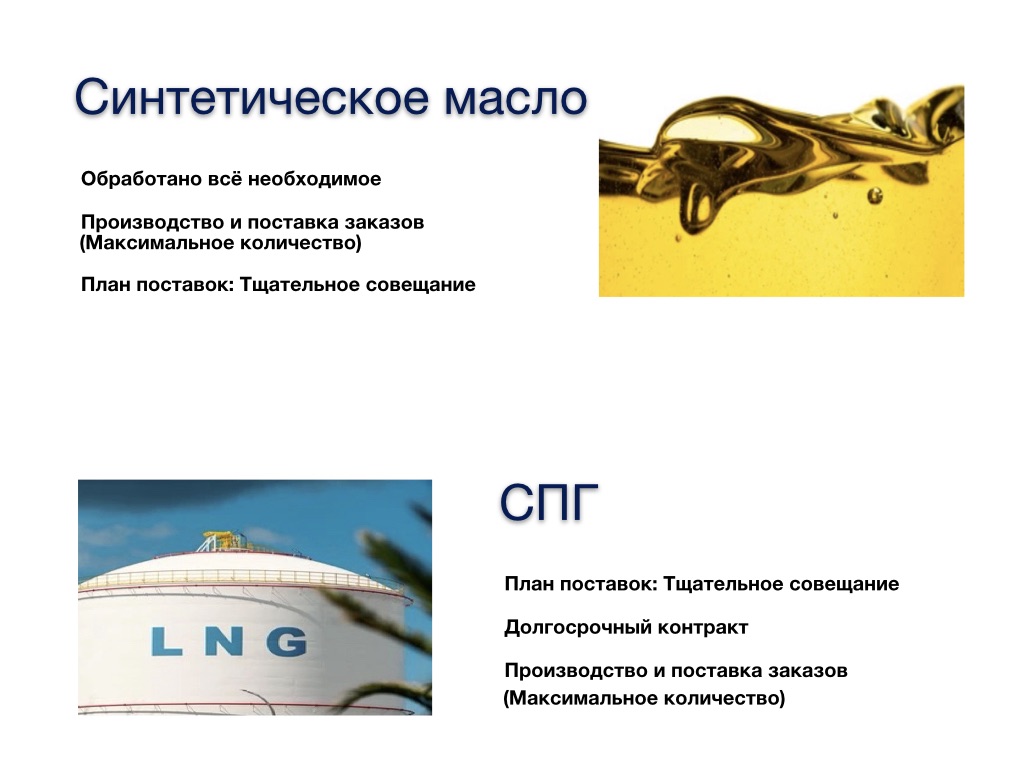 Синтетическое масло

Обработано всё необходимое

Производство и поставка заказов (Максимальное количество)

План поставок: Тщательное совещание

LNG

СПГ

План поставок: Тщательное совещание

Долгосрочный контракт

Производство и поставка заказов (Максимальное количество)